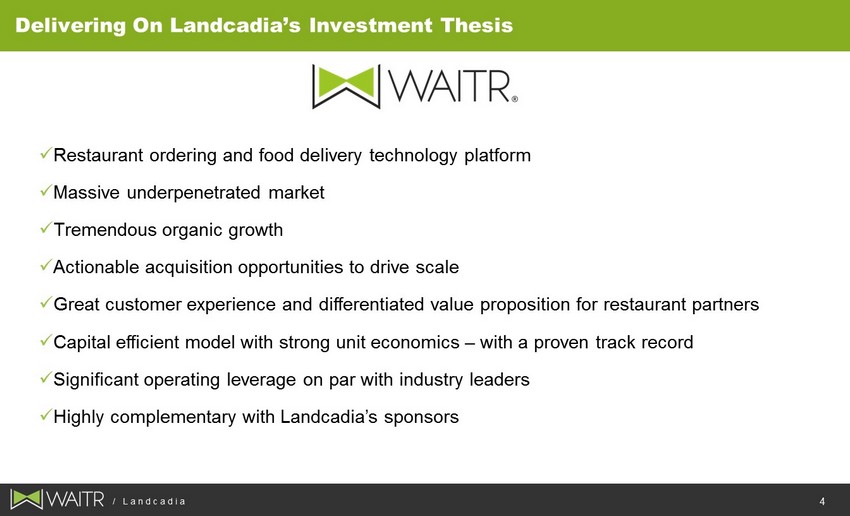 Delivering On Landcadia's Investment Thesis

WAITR®

✓Restaurant ordering and food delivery technology platform

✓Massive underpenetrated market

✓Tremendous organic growth

✓Actionable acquisition opportunities to drive scale

✓Great customer experience and differentiated value proposition for restaurant partners

✓Capital efficient model with strong unit economics – with a proven track record

✓Significant operating leverage on par with industry leaders

✓Highly complementary with Landcadia's sponsors

WAITR / Landcadia

4